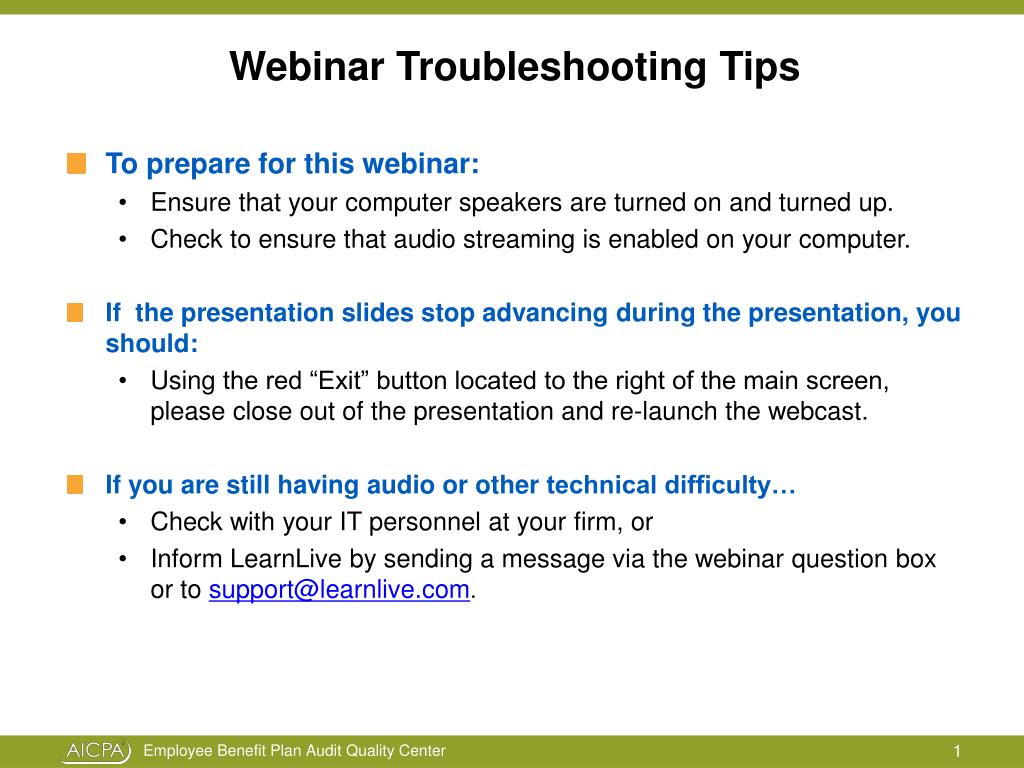 Webinar Troubleshooting Tips

To prepare for this webinar:
• Ensure that your computer speakers are turned on and turned up.
• Check to ensure that audio streaming is enabled on your computer.

If the presentation slides stop advancing during the presentation, you should:
• Using the red “Exit” button located to the right of the main screen, please close out of the presentation and re-launch the webcast.

If you are still having audio or other technical difficulty…
• Check with your IT personnel at your firm, or
• Inform LearnLive by sending a message via the webinar question box or to support@learnlive.com.

AICPA Employee Benefit Plan Audit Quality Center 1